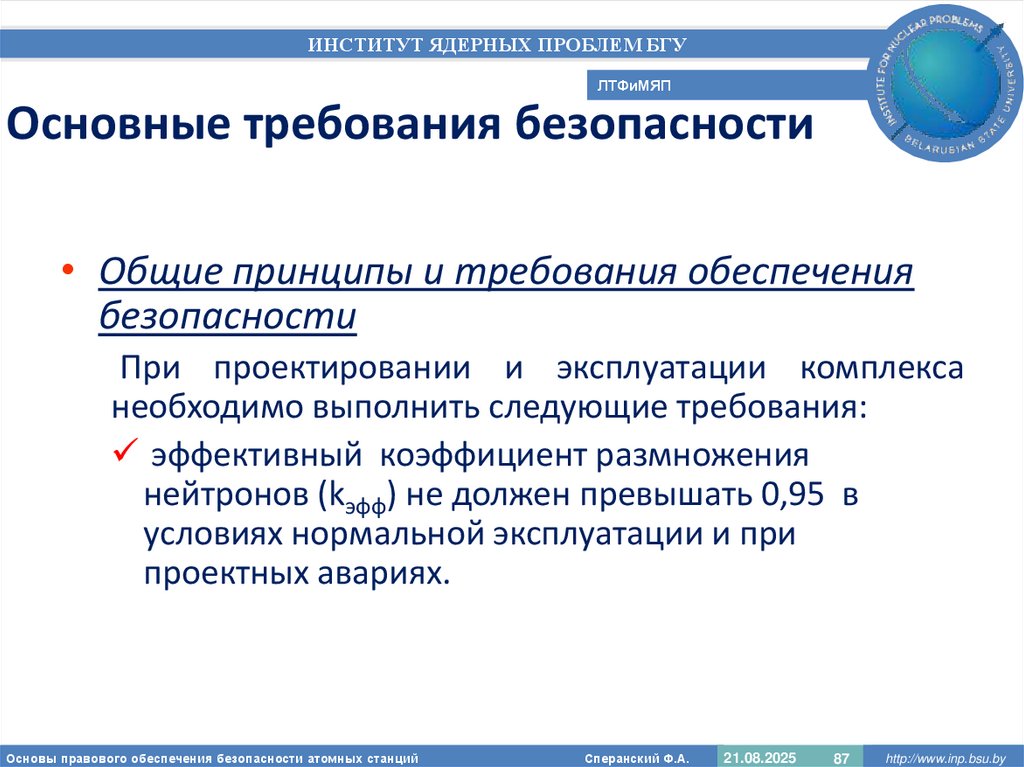 ИНСТИТУТ ЯДЕРНЫХ ПРОБЛЕМ БГУ

ЛТФиМЯП

INSTITUTE FOR NUCLEAR PROBLEMS BELARUSIAN STATE UNIVERSITY

Основные требования безопасности

• Общие принципы и требования обеспечения безопасности

При проектировании и эксплуатации комплекса необходимо выполнить следующие требования:

✓ эффективный коэффициент размножения нейтронов ($k_{эфф}$) не должен превышать 0,95 в условиях нормальной эксплуатации и при проектных авариях.

Основы правового обеспечения безопасности атомных станций

Сперанский Ф.А.

21.08.2025

87

http://www.inp.bsu.by